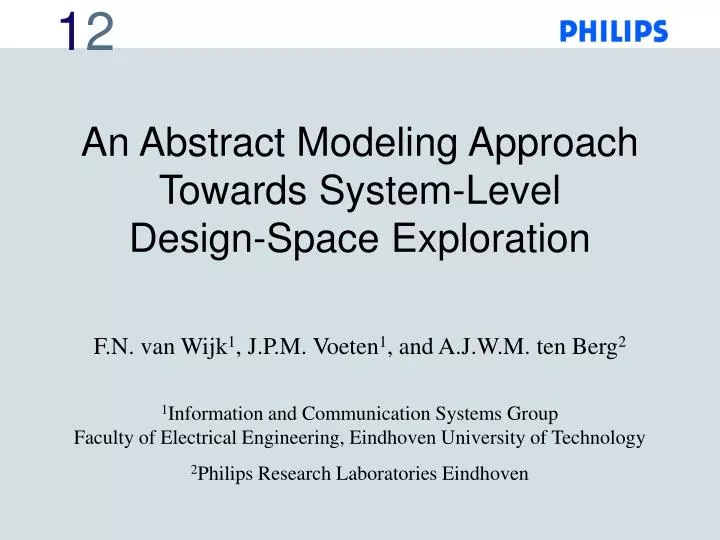 12

PHILIPS

An Abstract Modeling Approach Towards System-Level Design-Space Exploration

F.N. van Wijk$^1$, J.P.M. Voeten$^1$, and A.J.W.M. ten Berg$^2$

$^1$Information and Communication Systems Group
Faculty of Electrical Engineering, Eindhoven University of Technology

$^2$Philips Research Laboratories Eindhoven